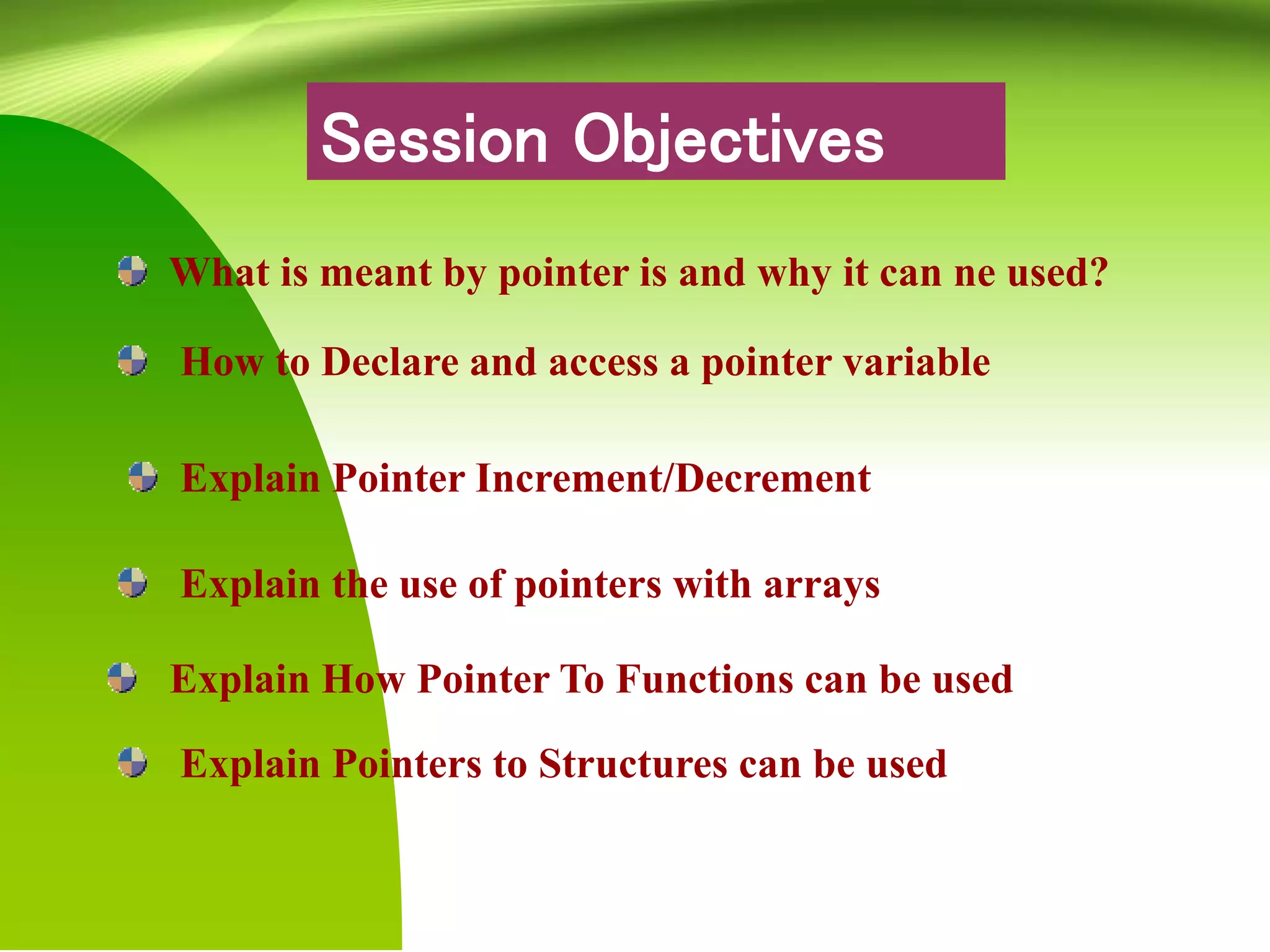 Session Objectives

What is meant by pointer is and why it can ne used?

How to Declare and access a pointer variable

Explain Pointer Increment/Decrement

Explain the use of pointers with arrays

Explain How Pointer To Functions can be used

Explain Pointers to Structures can be used